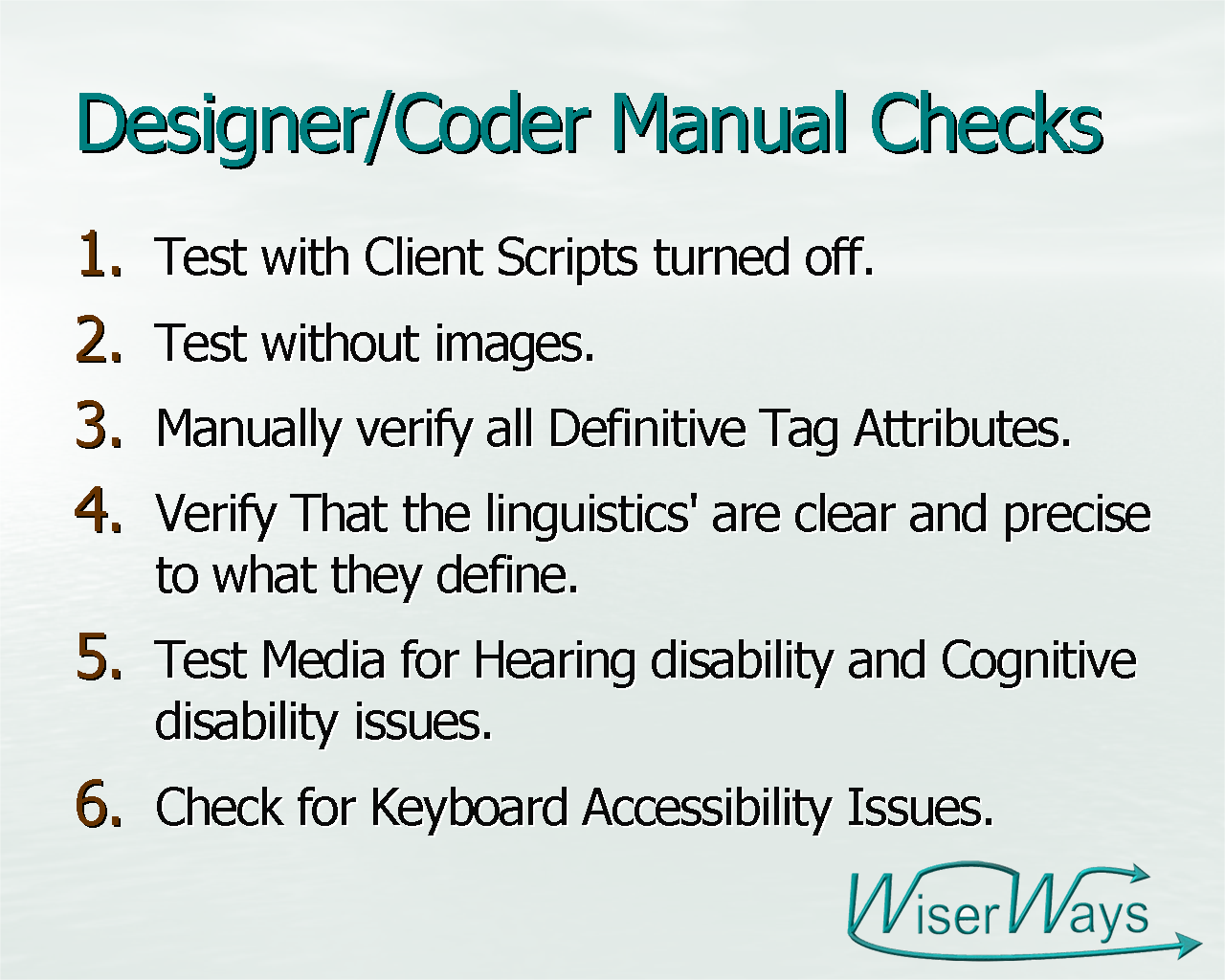 Designer/Coder Manual Checks

1. Test with Client Scripts turned off.
2. Test without images.
3. Manually verify all Definitive Tag Attributes.
4. Verify That the linguistics' are clear and precise to what they define.
5. Test Media for Hearing disability and Cognitive disability issues.
6. Check for Keyboard Accessibility Issues.

WiserWays